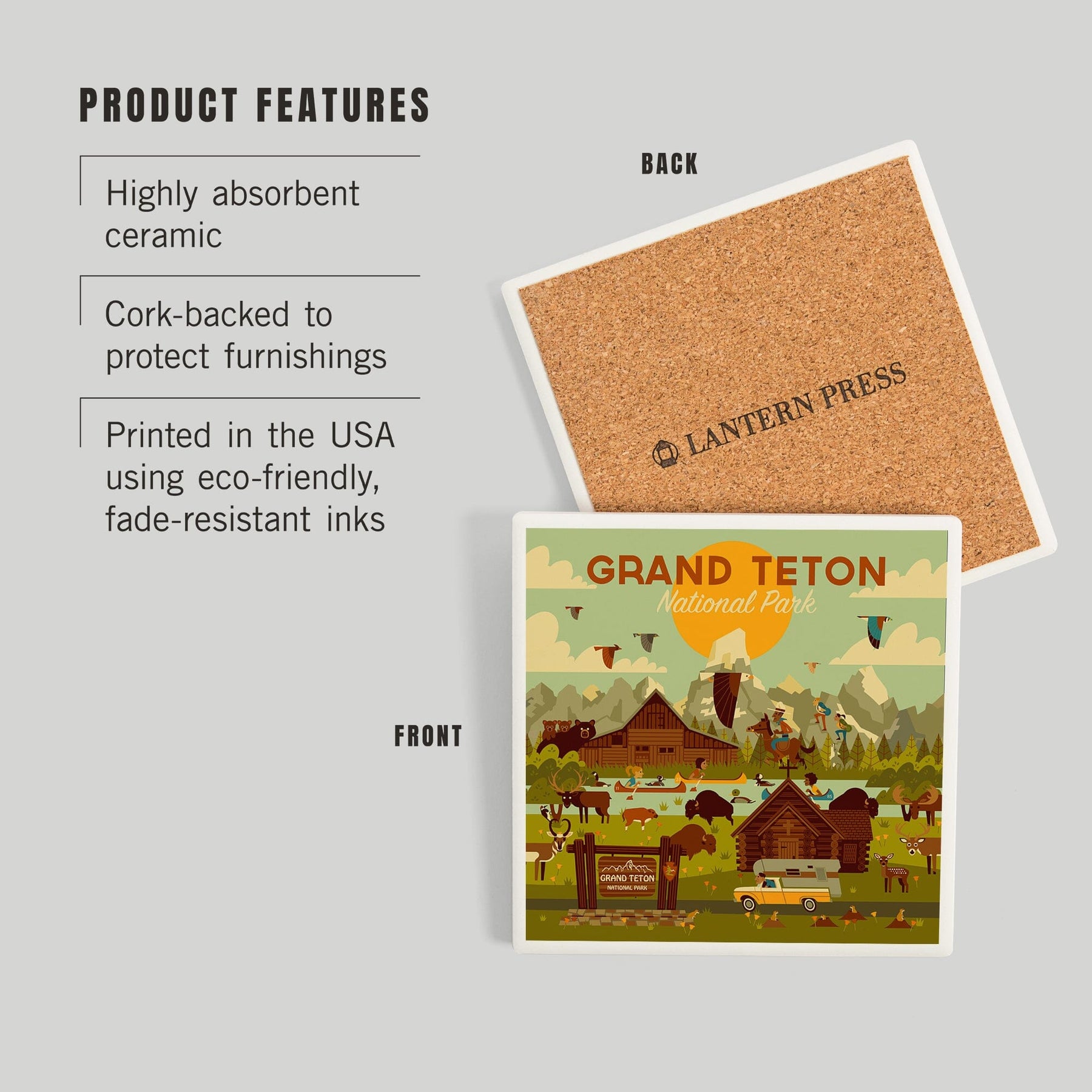 PRODUCT FEATURES

Highly absorbent ceramic

Cork-backed to protect furnishings

Printed in the USA using eco-friendly, fade-resistant inks

BACK

LANTERN PRESS

FRONT

GRAND TETON
National Park

GRAND TETON
NATIONAL PARK